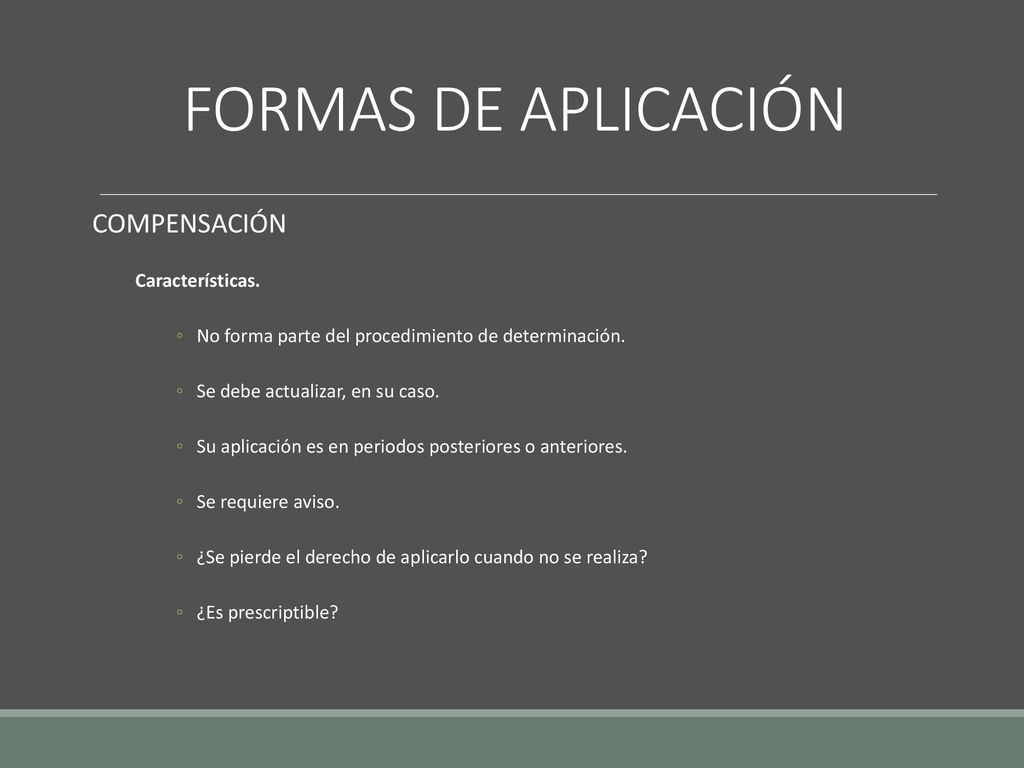 FORMAS DE APLICACIÓN

COMPENSACIÓN

Características.

◦ No forma parte del procedimiento de determinación.

◦ Se debe actualizar, en su caso.

◦ Su aplicación es en periodos posteriores o anteriores.

◦ Se requiere aviso.

◦ ¿Se pierde el derecho de aplicarlo cuando no se realiza?

◦ ¿Es prescriptible?